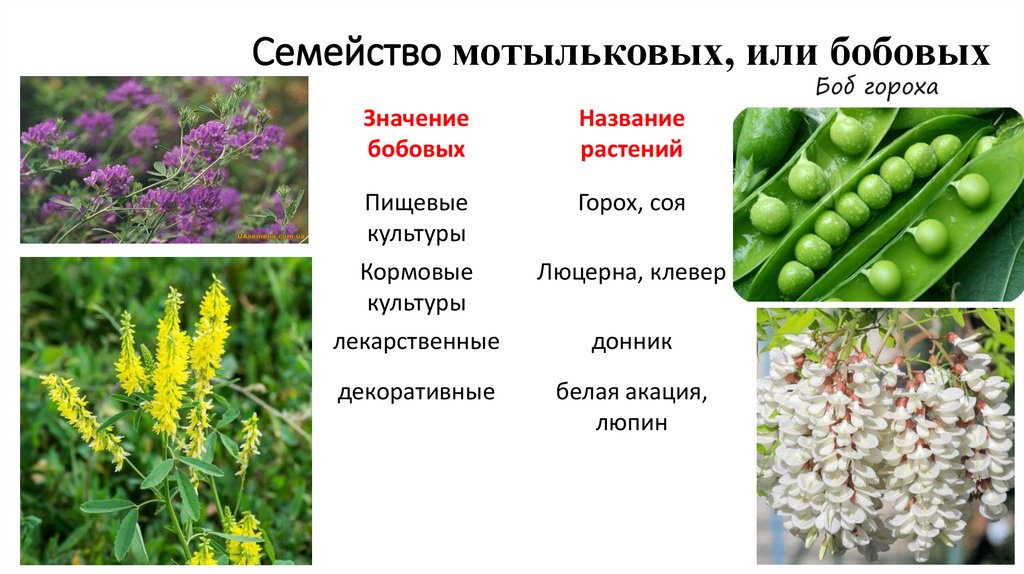 Семейство мотыльковых, или бобовых

Боб гороха

| Значение бобовых | Название растений |
|---|---|
| Пищевые культуры | Горох, соя |
| Кормовые культуры | Люцерна, клевер |
| лекарственные | донник |
| декоративные | белая акация, люпин |

UAsemena.com.ua